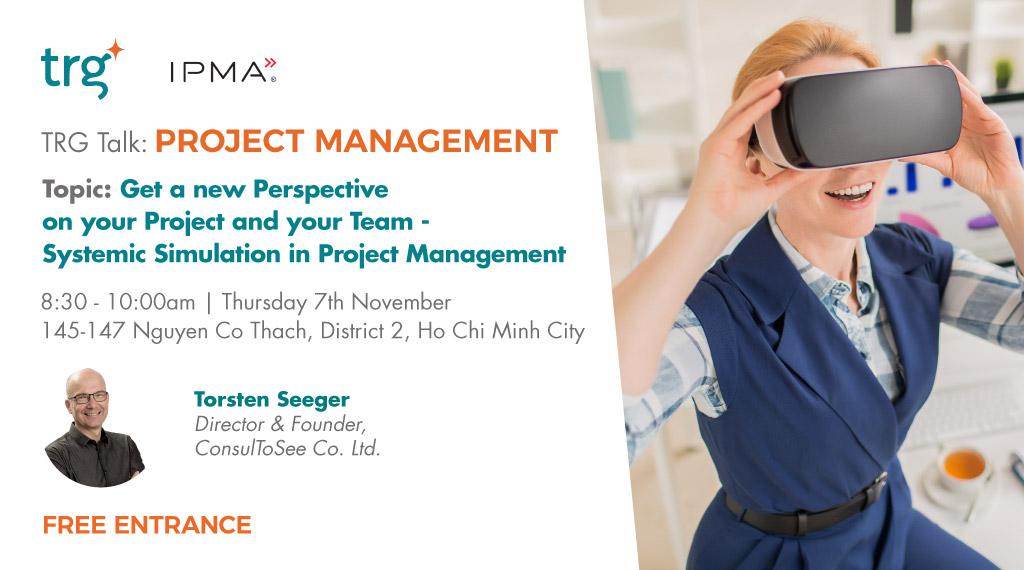 trg IPMA

TRG Talk: PROJECT MANAGEMENT

Topic: Get a new Perspective on your Project and your Team - Systemic Simulation in Project Management

8:30 - 10:00am | Thursday 7th November
145-147 Nguyen Co Thach, District 2, Ho Chi Minh City

Torsten Seeger
Director & Founder,
ConsulToSee Co. Ltd.

FREE ENTRANCE